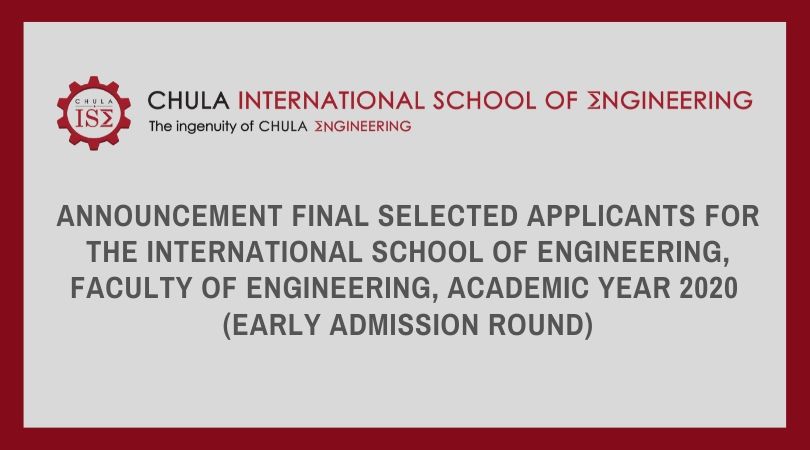 CHULA
ISΣ

CHULA INTERNATIONAL SCHOOL OF ΣNGINEERING
The ingenuity of CHULA ΣNGINEERING

ANNOUNCEMENT FINAL SELECTED APPLICANTS FOR THE INTERNATIONAL SCHOOL OF ENGINEERING, FACULTY OF ENGINEERING, ACADEMIC YEAR 2020 (EARLY ADMISSION ROUND)